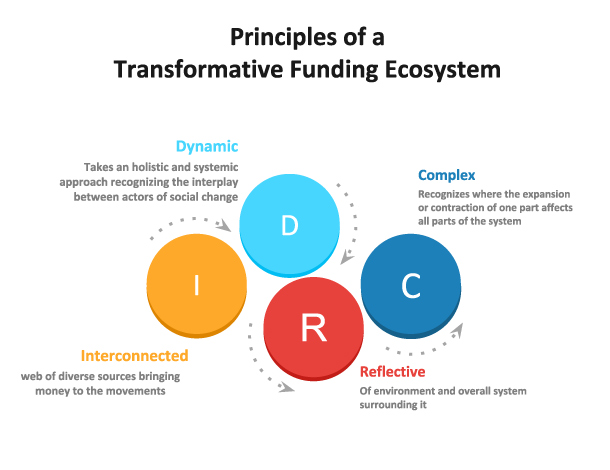 Principles of a
Transformative Funding Ecosystem

Dynamic

Takes an holistic and systemic approach recognizing the interplay between actors of social change

Complex

Recognizes where the expansion or contraction of one part affects all parts of the system

D

I

C

R

Interconnected

web of diverse sources bringing money to the movements

Reflective

Of environment and overall system surrounding it